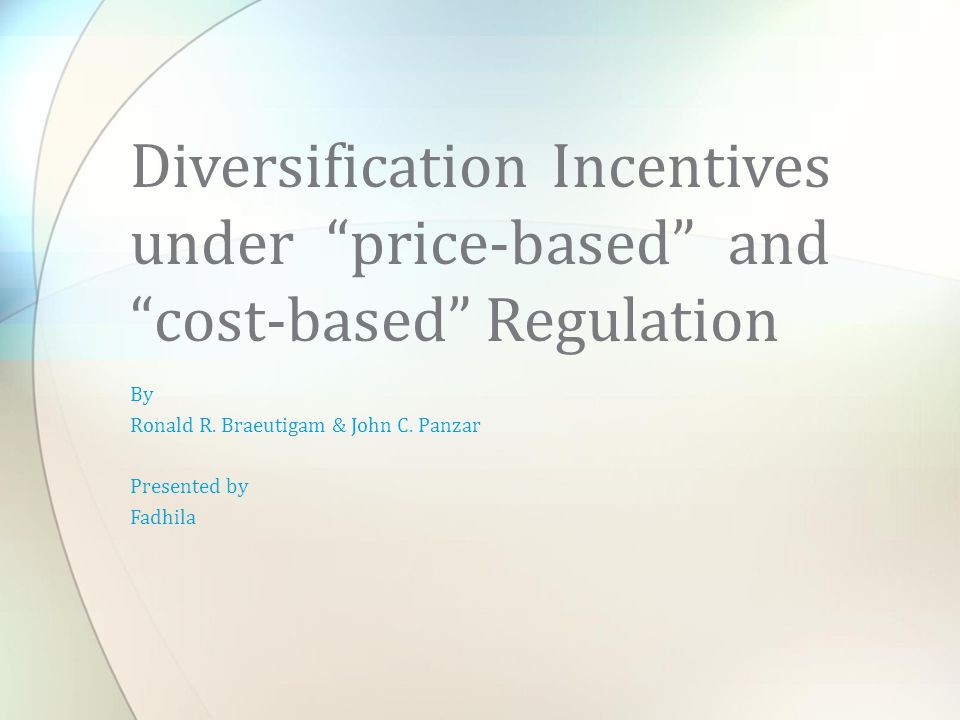 Diversification Incentives under “price-based” and “cost-based” Regulation

By
Ronald R. Braeutigam & John C. Panzar

Presented by
Fadhila